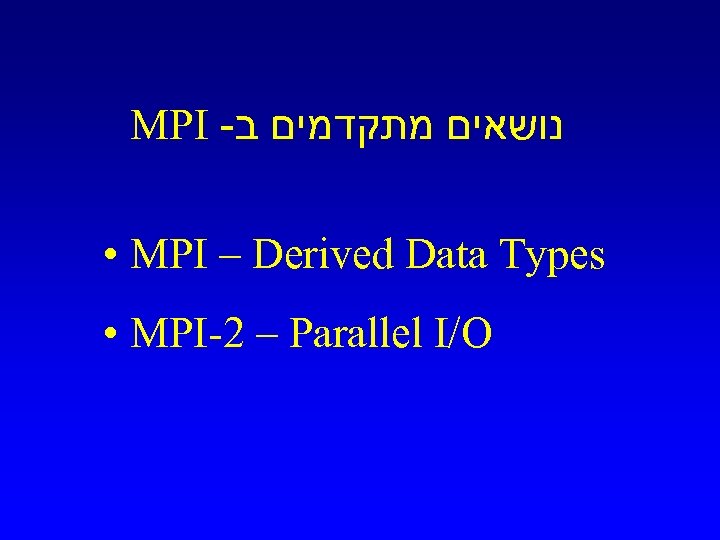 נושאים מתקדמים ב- MPI

• MPI – Derived Data Types

• MPI-2 – Parallel I/O